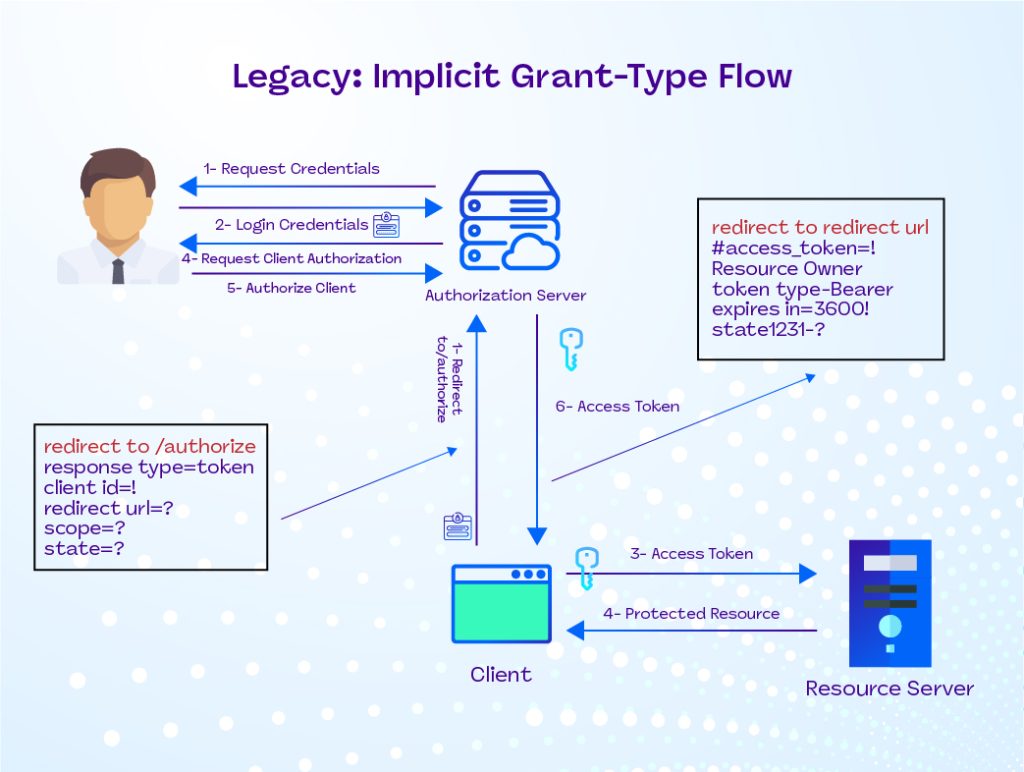 Legacy: Implicit Grant-Type Flow

1- Request Credentials

2- Login Credentials

4- Request Client Authorization

5- Authorize Client

Authorization Server

redirect to redirect url
#access_token=!
Resource Owner
token type-Bearer
expires in=3600!
state1231-?

1- Redirect to/authorize

6- Access Token

redirect to /authorize
response type=token
client id=!
redirect url=?
scope=?
state=?

3- Access Token

4- Protected Resource

Client

Resource Server